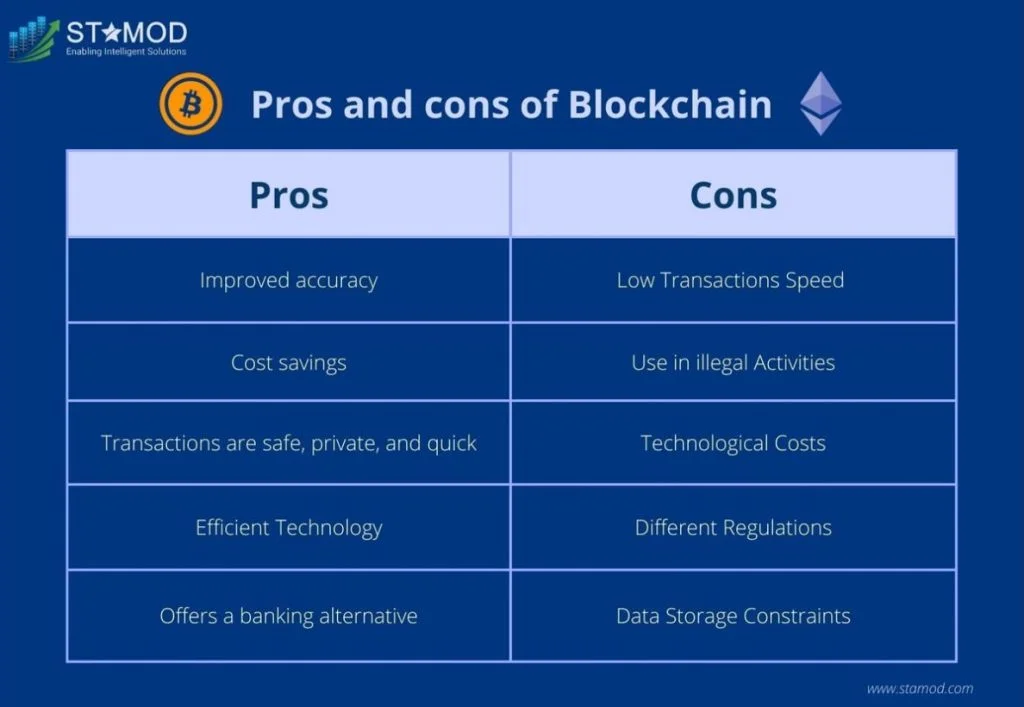 STAMOD
Enabling Intelligent Solutions

Pros and cons of Blockchain

| Pros | Cons |
|---|---|
| Improved accuracy | Low Transactions Speed |
| Cost savings | Use in illegal Activities |
| Transactions are safe, private, and quick | Technological Costs |
| Efficient Technology | Different Regulations |
| Offers a banking alternative | Data Storage Constraints |

www.stamod.com